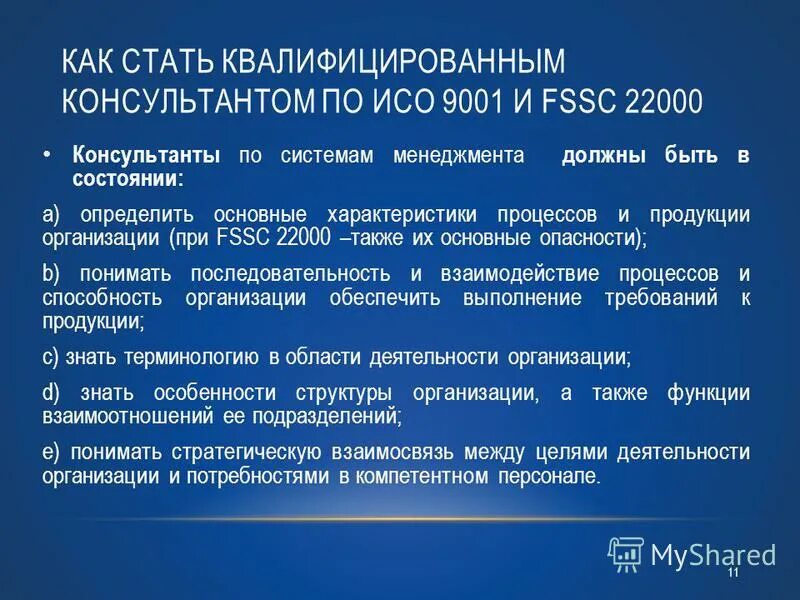 КАК СТАТЬ КВАЛИФИЦИРОВАННЫМ КОНСУЛЬТАНТОМ ПО ИСО 9001 И FSSC 22000

• Консультанты по системам менеджмента должны быть в состоянии:

a) определить основные характеристики процессов и продукции организации (при FSSC 22000 –также их основные опасности);

b) понимать последовательность и взаимодействие процессов и способность организации обеспечить выполнение требований к продукции;

c) знать терминологию в области деятельности организации;

d) знать особенности структуры организации, а также функции взаимоотношений ее подразделений;

e) понимать стратегическую взаимосвязь между целями деятельности организации и потребностями в компетентном персонале.

MyShared

11